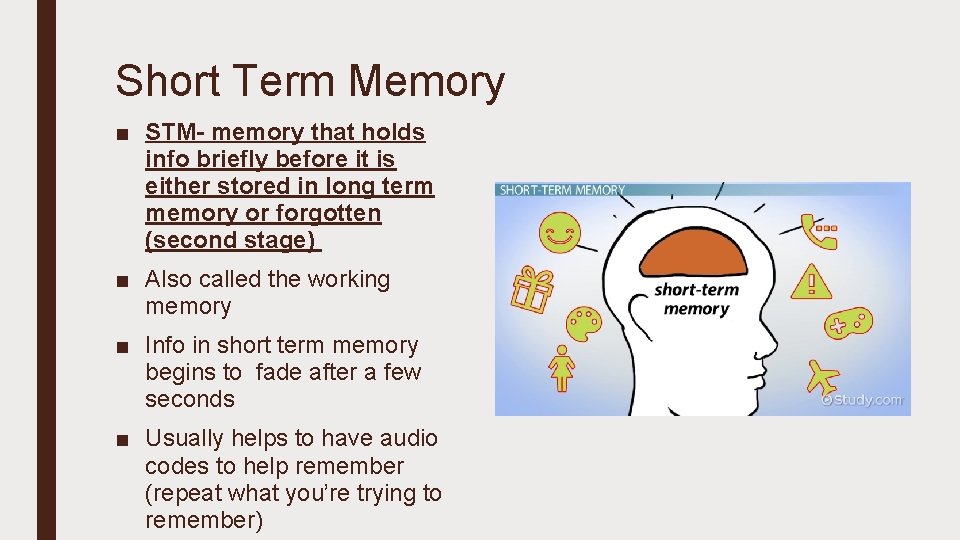 Short Term Memory

■ STM- memory that holds info briefly before it is either stored in long term memory or forgotten (second stage)

■ Also called the working memory

■ Info in short term memory begins to fade after a few seconds

■ Usually helps to have audio codes to help remember (repeat what you're trying to remember)

SHORT-TERM MEMORY

short-term memory

©Study.com